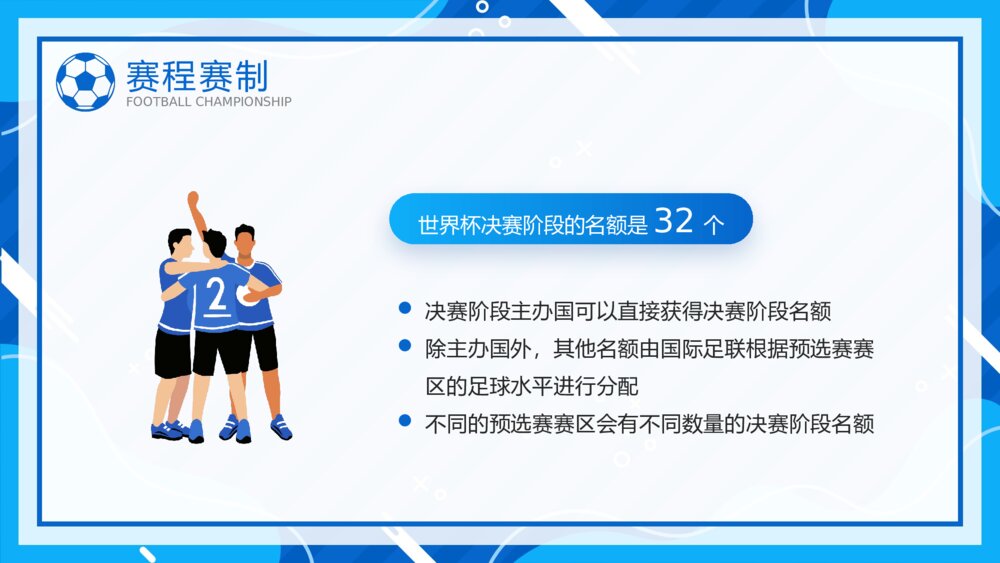 赛程赛制
FOOTBALL CHAMPIONSHIP

2

世界杯决赛阶段的名额是 32 个

- 决赛阶段主办国可以直接获得决赛阶段名额
- 除主办国外，其他名额由国际足联根据预选赛赛区的足球水平进行分配
- 不同的预选赛赛区会有不同数量的决赛阶段名额